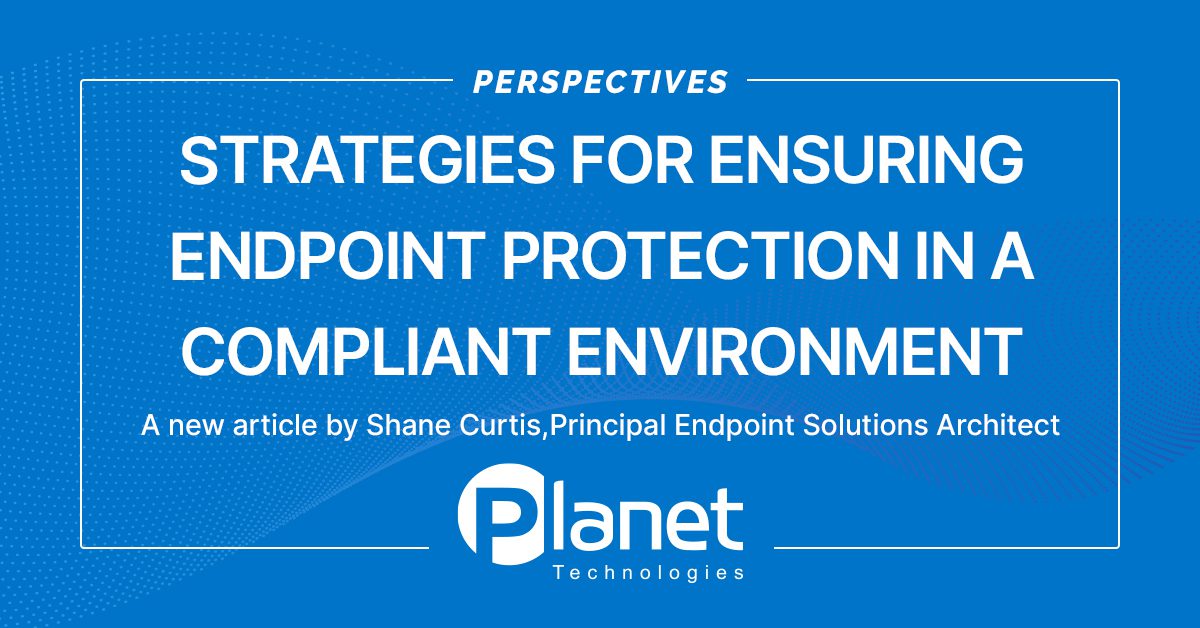 PERSPECTIVES

STRATEGIES FOR ENSURING ENDPOINT PROTECTION IN A COMPLIANT ENVIRONMENT

A new article by Shane Curtis,Principal Endpoint Solutions Architect

Planet
Technologies